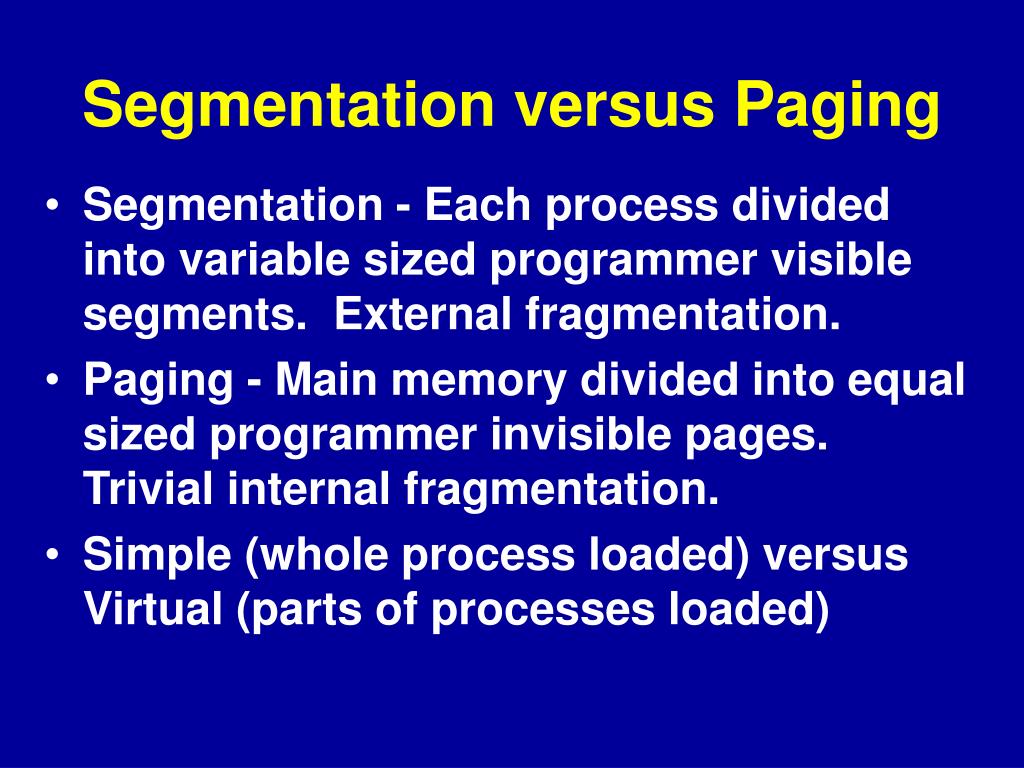 Segmentation versus Paging

• Segmentation - Each process divided into variable sized programmer visible segments. External fragmentation.

• Paging - Main memory divided into equal sized programmer invisible pages. Trivial internal fragmentation.

• Simple (whole process loaded) versus Virtual (parts of processes loaded)